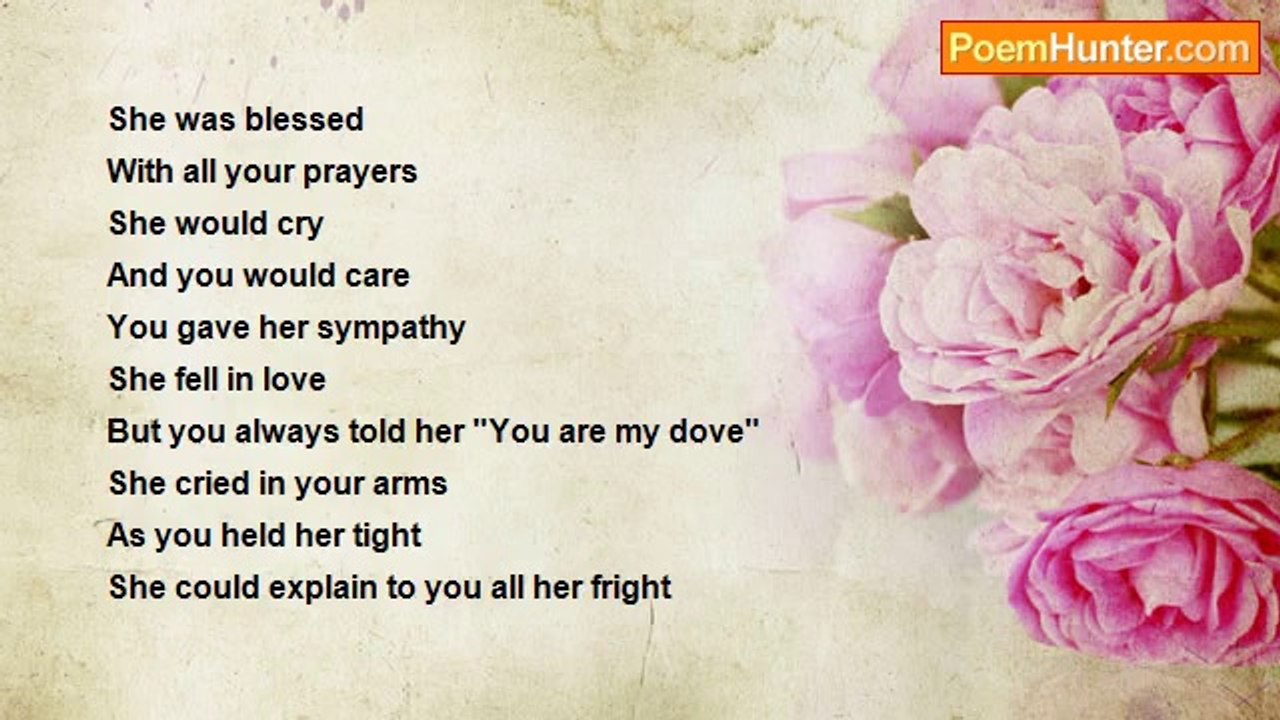 PoemHunter.com

She was blessed
With all your prayers
She would cry
And you would care
You gave her sympathy
She fell in love
But you always told her "You are my dove"
She cried in your arms
As you held her tight
She could explain to you all her fright